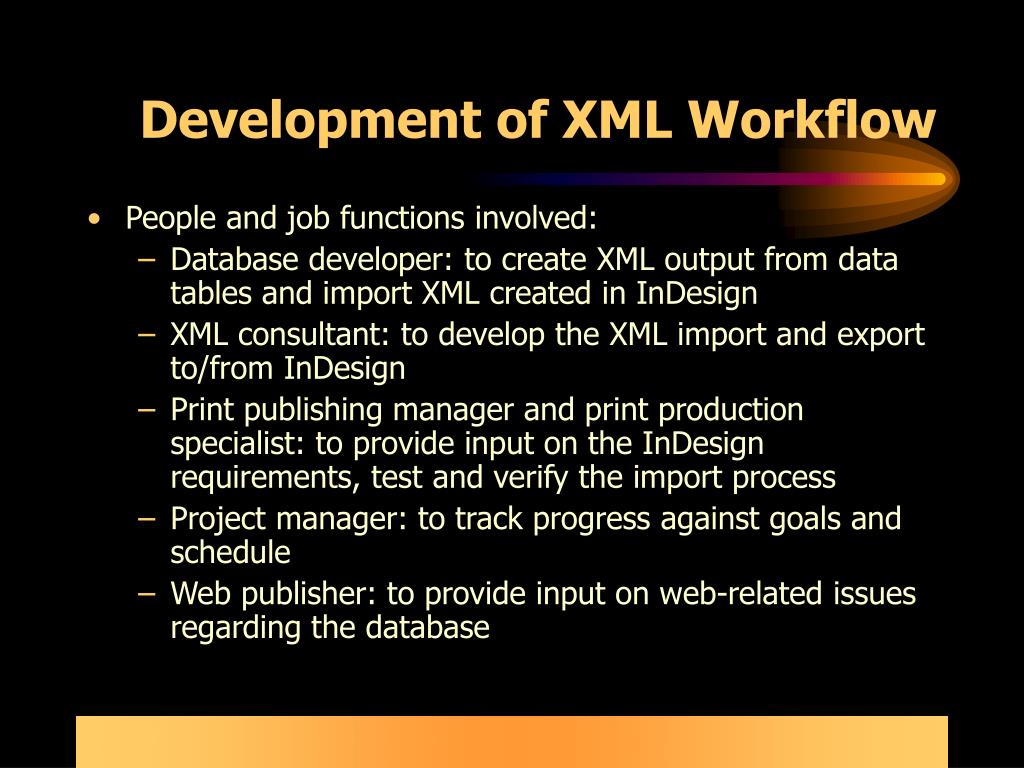 Development of XML Workflow

• People and job functions involved:
  – Database developer: to create XML output from data tables and import XML created in InDesign
  – XML consultant: to develop the XML import and export to/from InDesign
  – Print publishing manager and print production specialist: to provide input on the InDesign requirements, test and verify the import process
  – Project manager: to track progress against goals and schedule
  – Web publisher: to provide input on web-related issues regarding the database